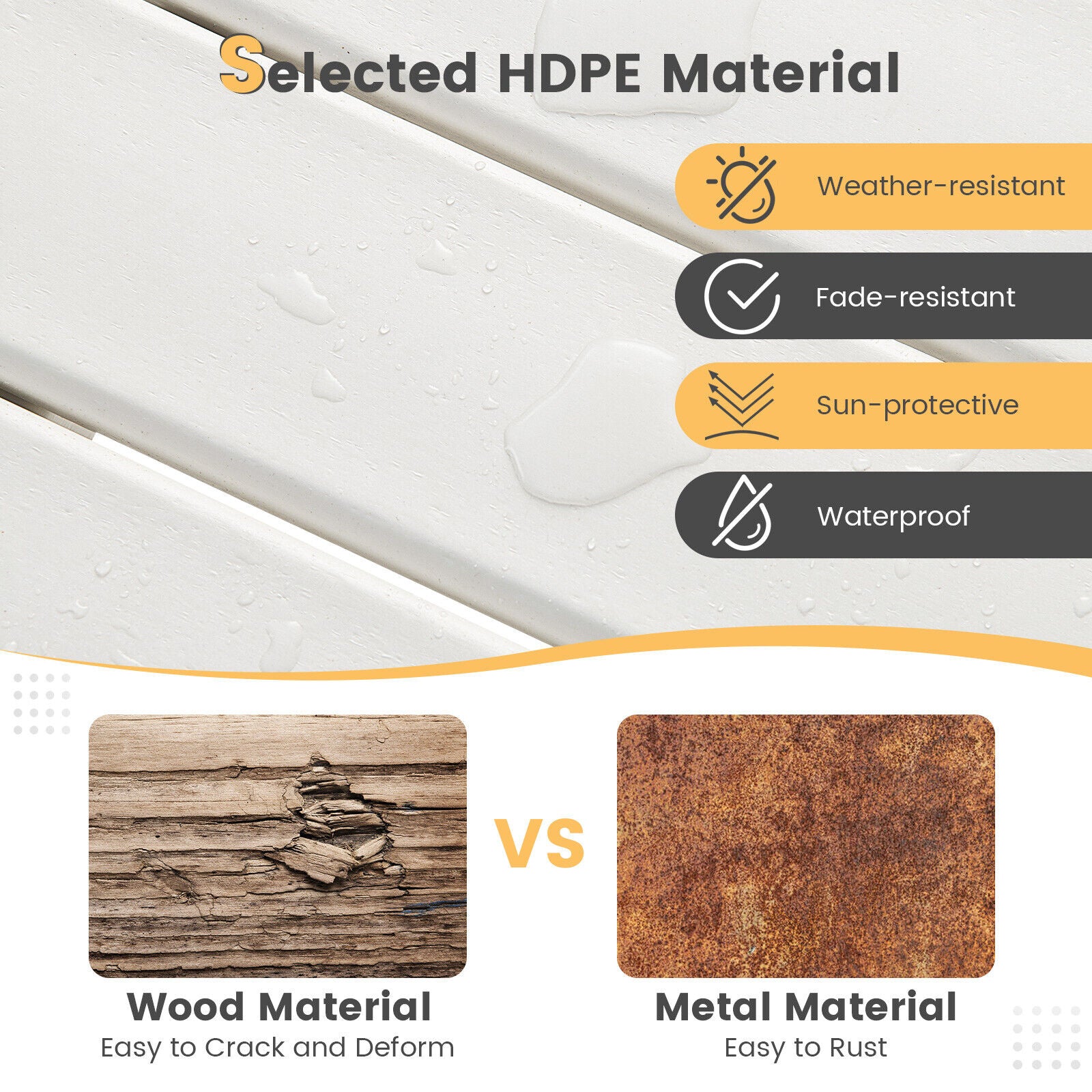 Selected HDPE Material

Weather-resistant

Fade-resistant

Sun-protective

Waterproof

Wood Material
Easy to Crack and Deform

VS

Metal Material
Easy to Rust